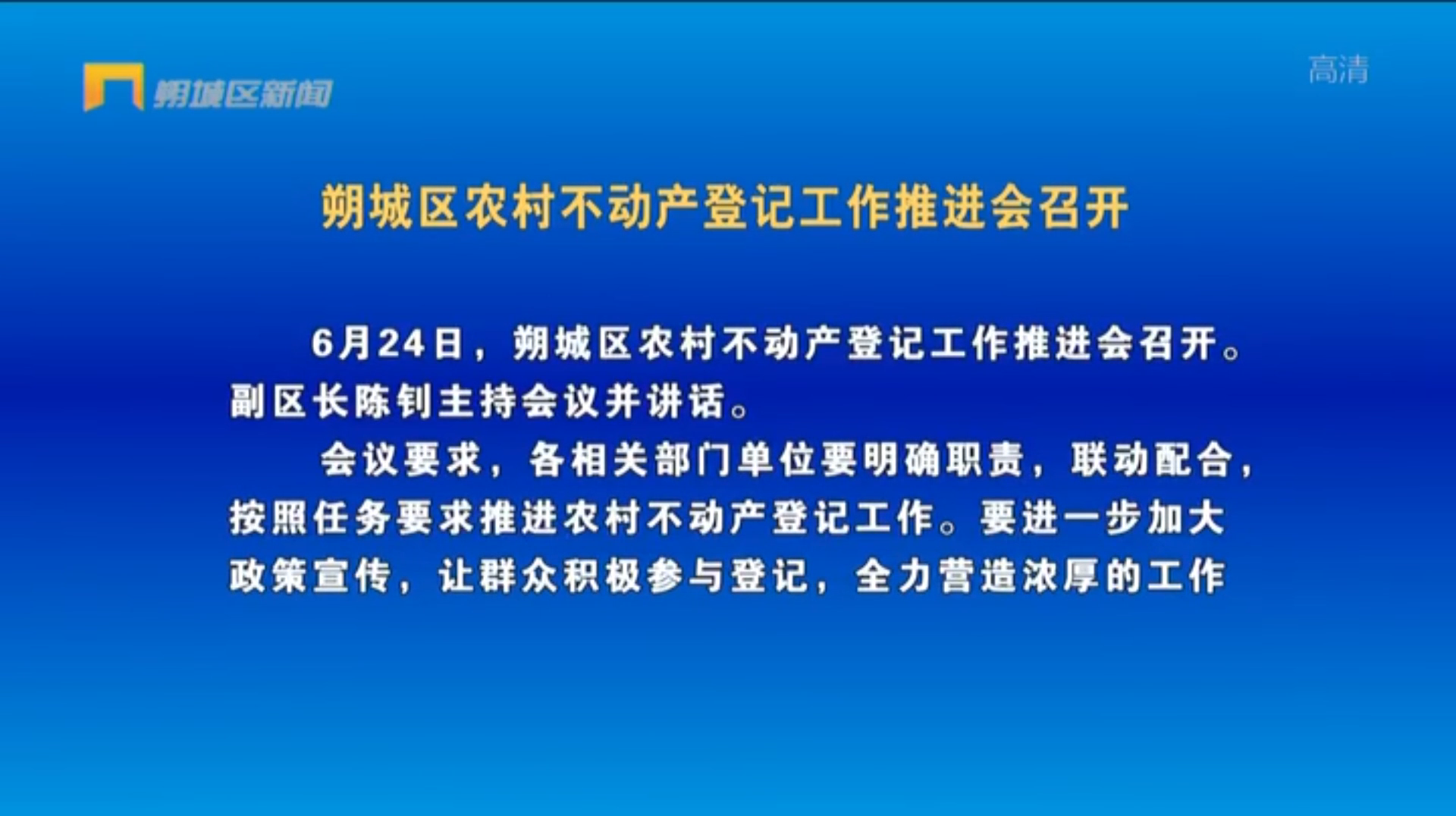 朔城区新闻

高清

朔城区农村不动产登记工作推进会召开

6月24日，朔城区农村不动产登记工作推进会召开。副区长陈钊主持会议并讲话。

会议要求，各相关部门单位要明确职责，联动配合，按照任务要求推进农村不动产登记工作。要进一步加大政策宣传，让群众积极参与登记，全力营造浓厚的工作